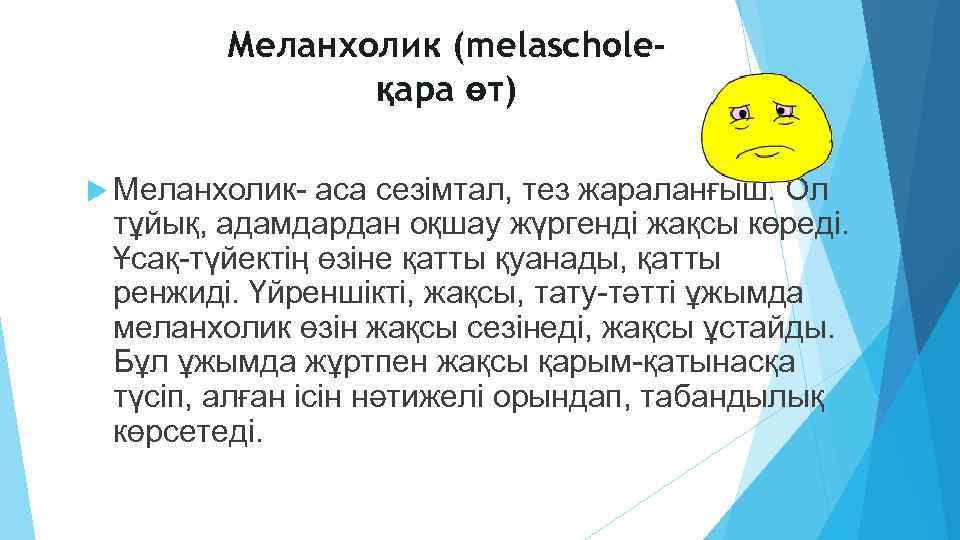 Меланхолик (melaschole- қара өт)

Меланхолик- аса сезімтал, тез жараланғыш. Ол тұйық, адамдардан оқшау жүргенді жақсы көреді. Ұсақ-түйектің өзіне қатты қуанады, қатты ренжиді. Үйреншікті, жақсы, тату-тәтті ұжымда меланхолик өзін жақсы сезінеді, жақсы ұстайды. Бұл ұжымда жұртпен жақсы қарым-қатынасқа түсіп, алған ісін нәтижелі орындап, табандылық көрсетеді.